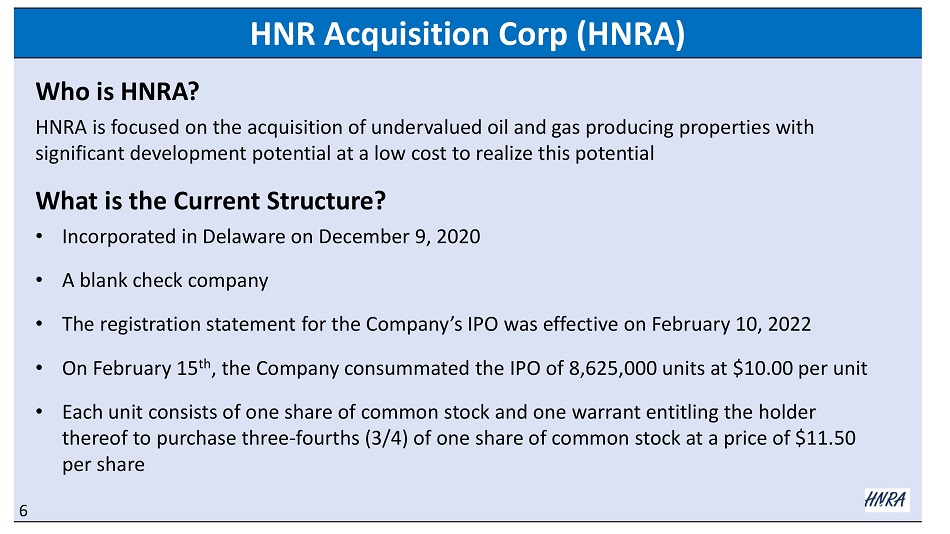 HNR Acquisition Corp (HNRA)

Who is HNRA?

HNRA is focused on the acquisition of undervalued oil and gas producing properties with significant development potential at a low cost to realize this potential

What is the Current Structure?

• Incorporated in Delaware on December 9, 2020

• A blank check company

• The registration statement for the Company's IPO was effective on February 10, 2022

• On February 15$^{th}$, the Company consummated the IPO of 8,625,000 units at \$10.00 per unit

• Each unit consists of one share of common stock and one warrant entitling the holder thereof to purchase three-fourths (3/4) of one share of common stock at a price of \$11.50 per share

6

HNRA